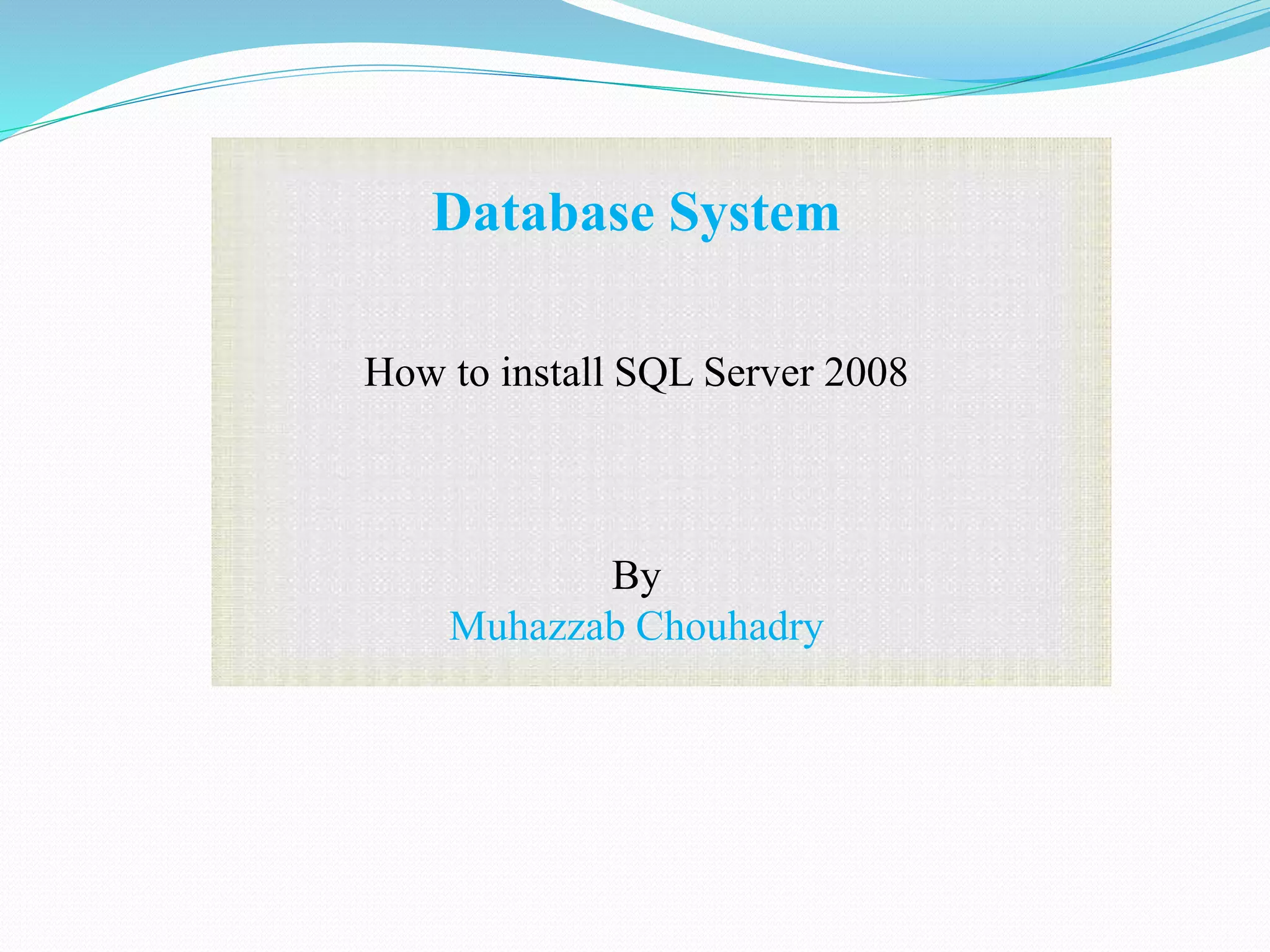 Database System

How to install SQL Server 2008

By
Muhazzab Chouhadry